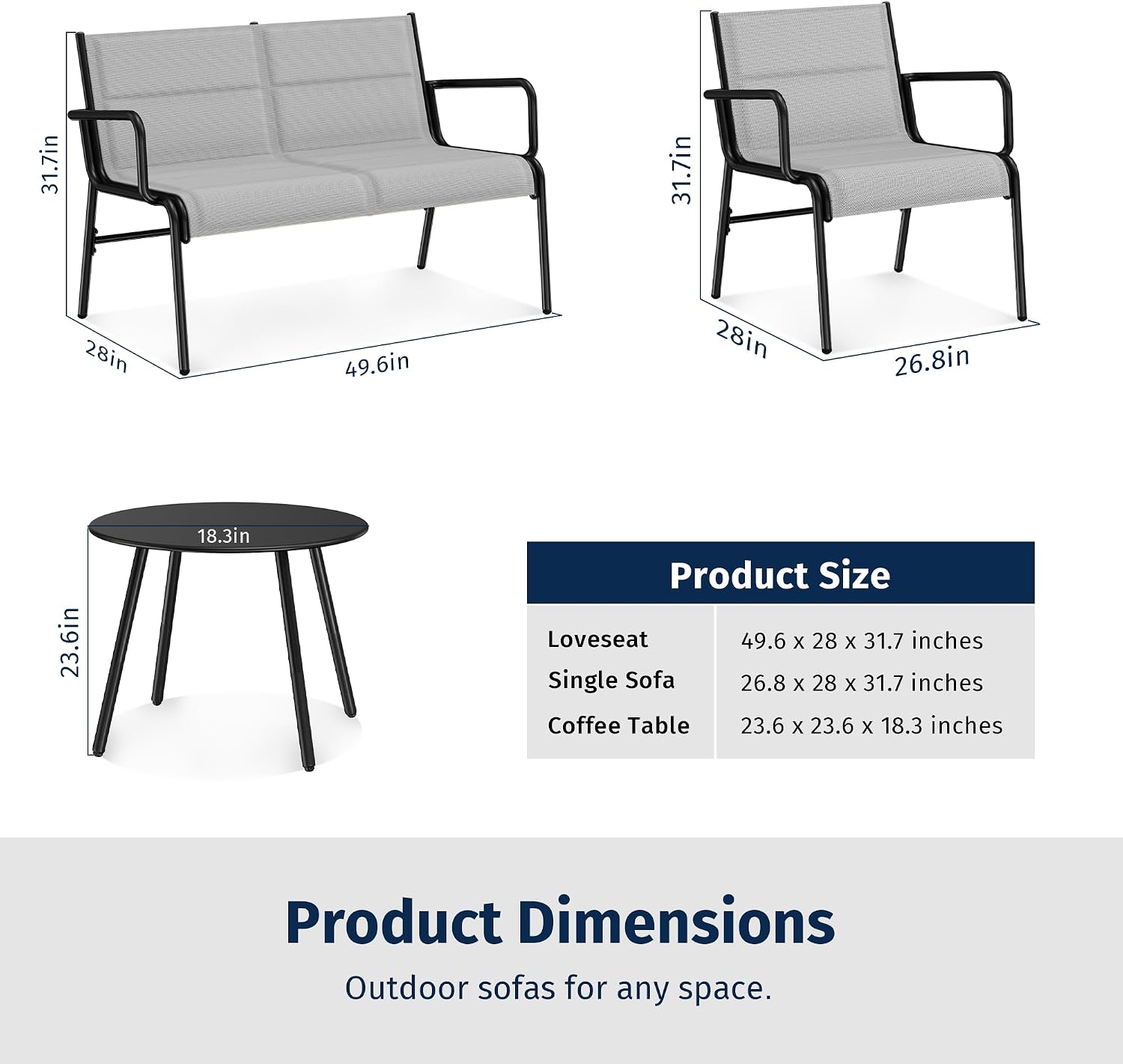 31.7in

28in

49.6in

31.7in

28in

26.8in

18.3in

23.6in

| Product Size | |
|---|---|
| Loveseat | 49.6 x 28 x 31.7 inches |
| Single Sofa | 26.8 x 28 x 31.7 inches |
| Coffee Table | 23.6 x 23.6 x 18.3 inches |

Product Dimensions

Outdoor sofas for any space.